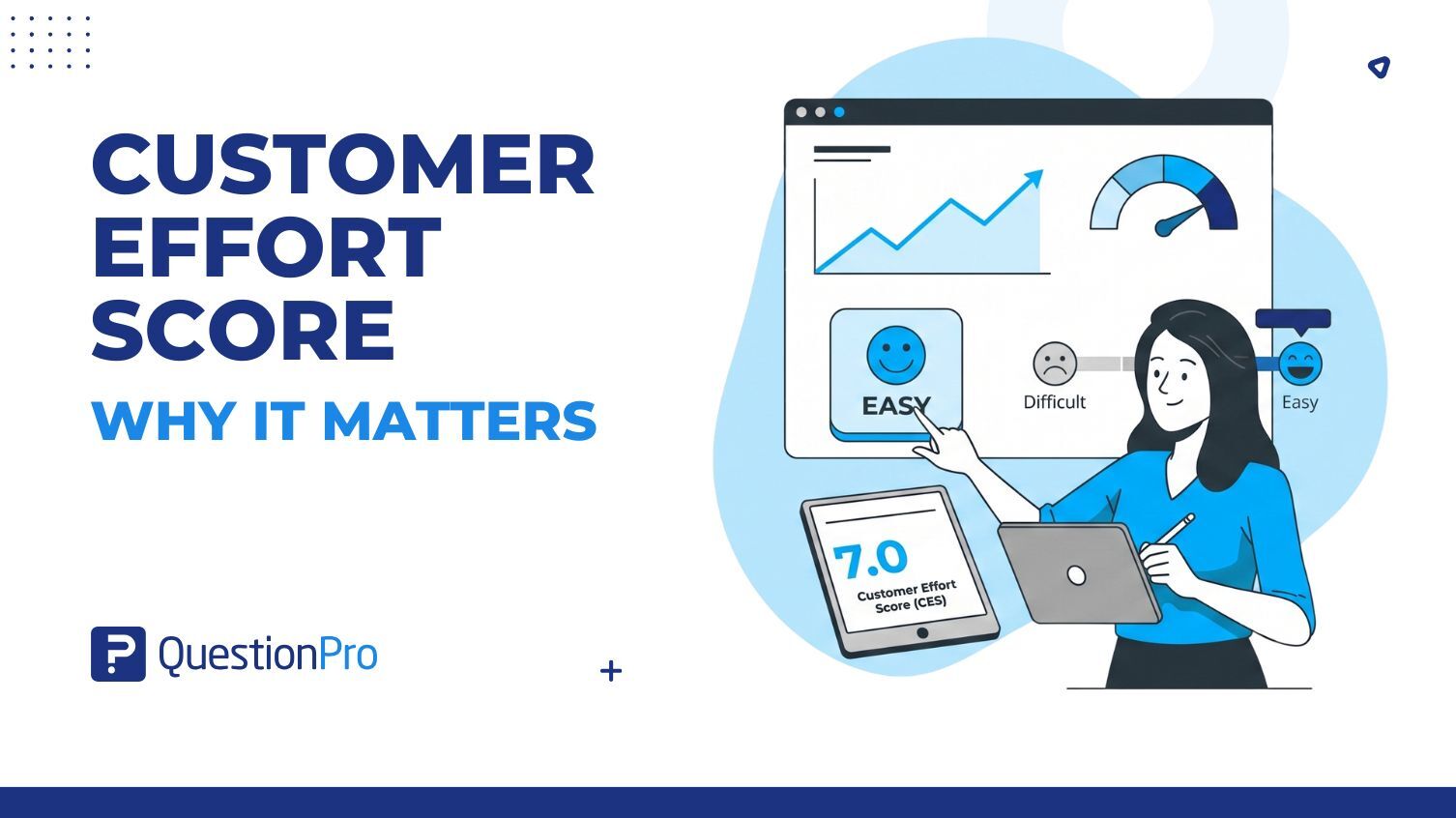 CUSTOMER EFFORT SCORE
WHY IT MATTERS

QuestionPro

EASY

Difficult

Easy

7.0
Customer Effort Score (CES)